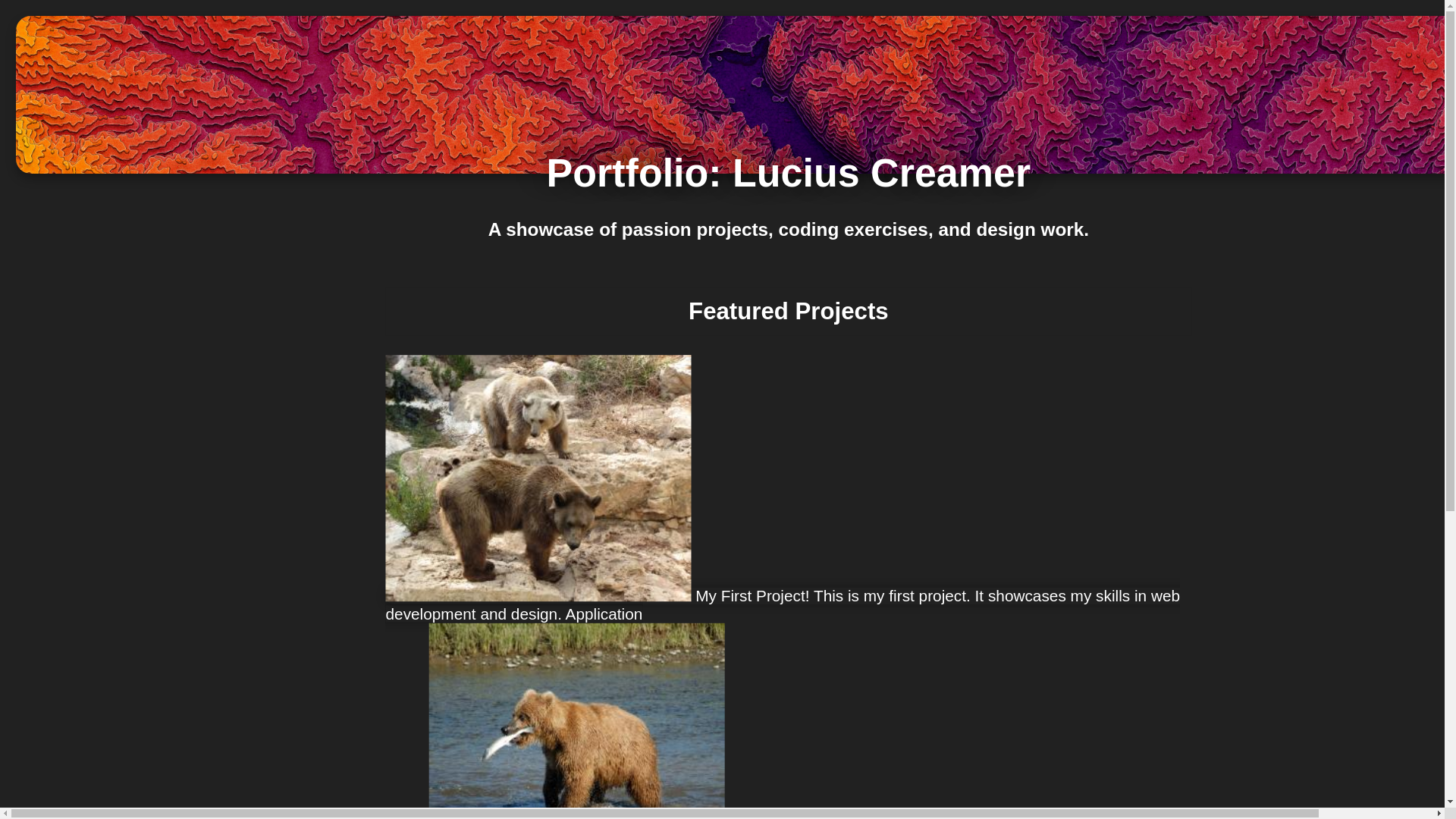 Portfolio: Lucius Creamer

A showcase of passion projects, coding exercises, and design work.

Featured Projects

My First Project! This is my first project. It showcases my skills in web development and design. Application